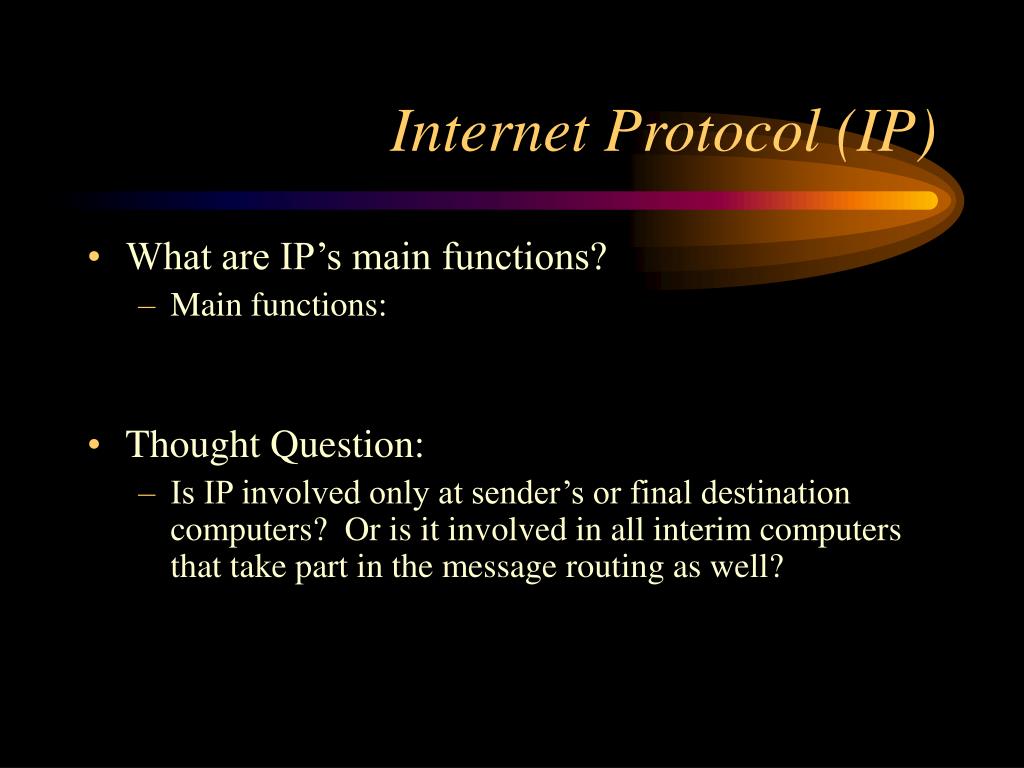 Internet Protocol (IP)

• What are IP’s main functions?
– Main functions:

• Thought Question:
– Is IP involved only at sender’s or final destination computers? Or is it involved in all interim computers that take part in the message routing as well?